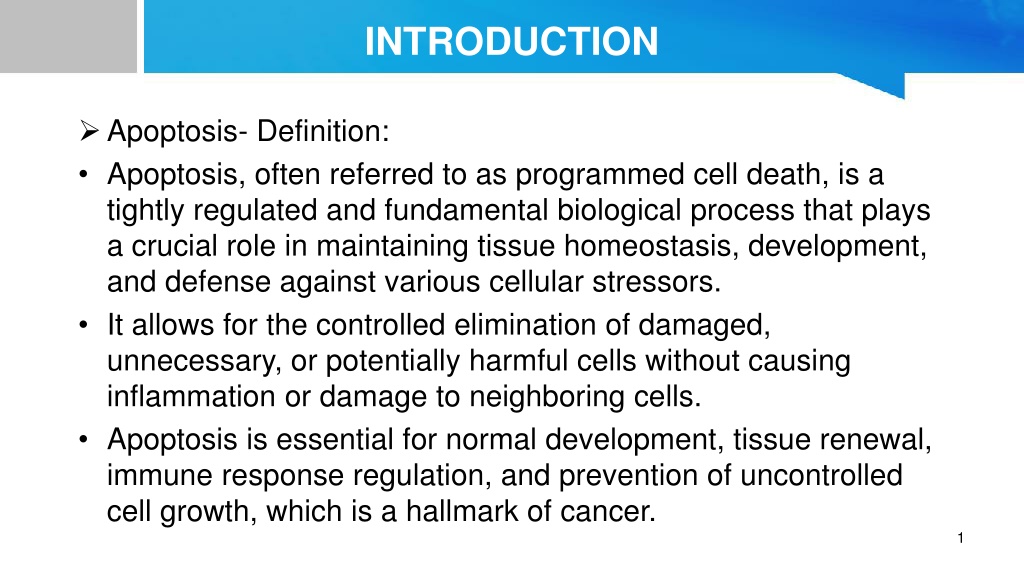 INTRODUCTION

➢ Apoptosis- Definition:

• Apoptosis, often referred to as programmed cell death, is a tightly regulated and fundamental biological process that plays a crucial role in maintaining tissue homeostasis, development, and defense against various cellular stressors.

• It allows for the controlled elimination of damaged, unnecessary, or potentially harmful cells without causing inflammation or damage to neighboring cells.

• Apoptosis is essential for normal development, tissue renewal, immune response regulation, and prevention of uncontrolled cell growth, which is a hallmark of cancer.

1